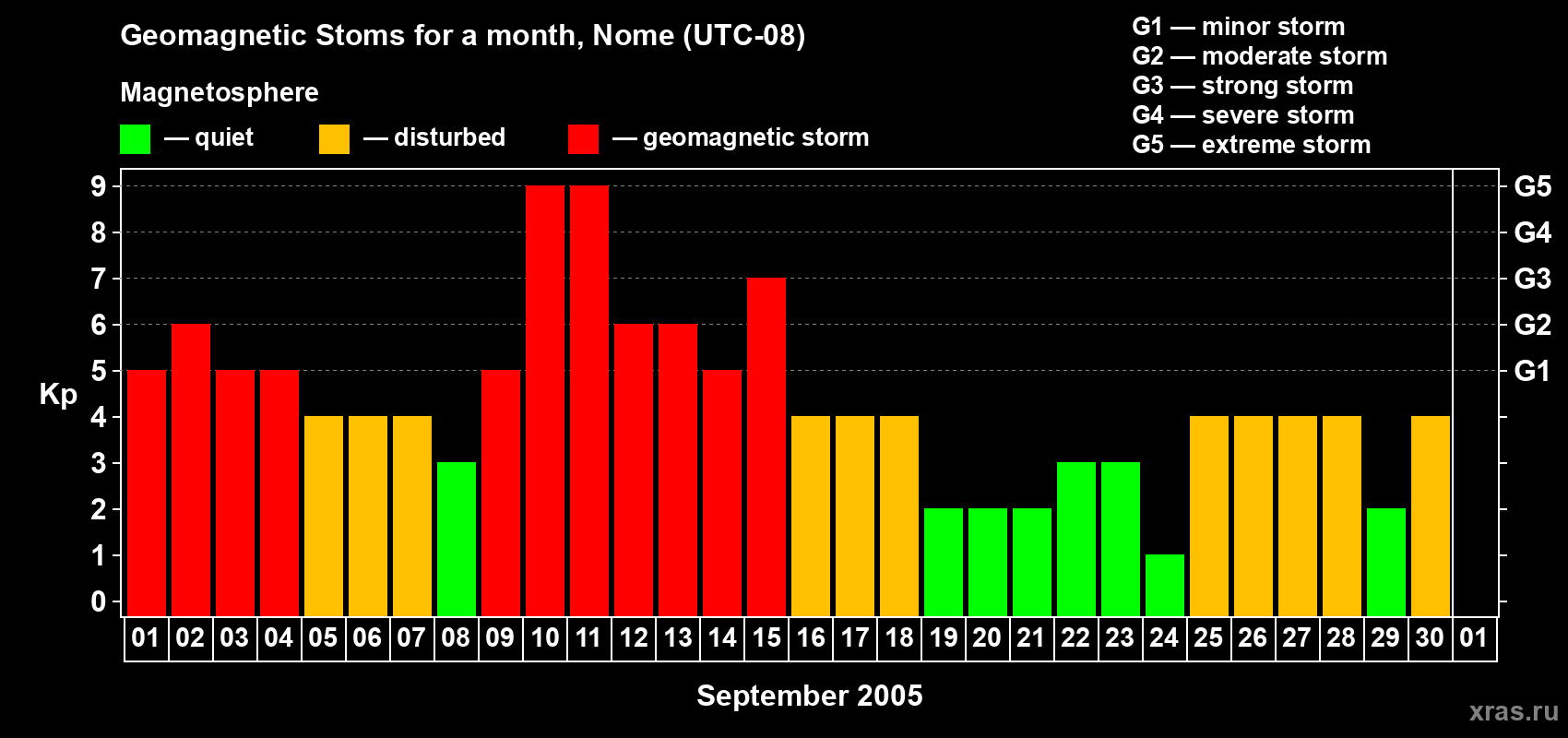 Geomagnetic Stoms for a month, Nome (UTC-08)

Magnetosphere

— quiet — disturbed — geomagnetic storm

G1 — minor storm
G2 — moderate storm
G3 — strong storm
G4 — severe storm
G5 — extreme storm

Kp

9
8
7
6
5
4
3
2
1
0

G5
G4
G3
G2
G1

01 02 03 04 05 06 07 08 09 10 11 12 13 14 15 16 17 18 19 20 21 22 23 24 25 26 27 28 29 30 01

September 2005

xras.ru